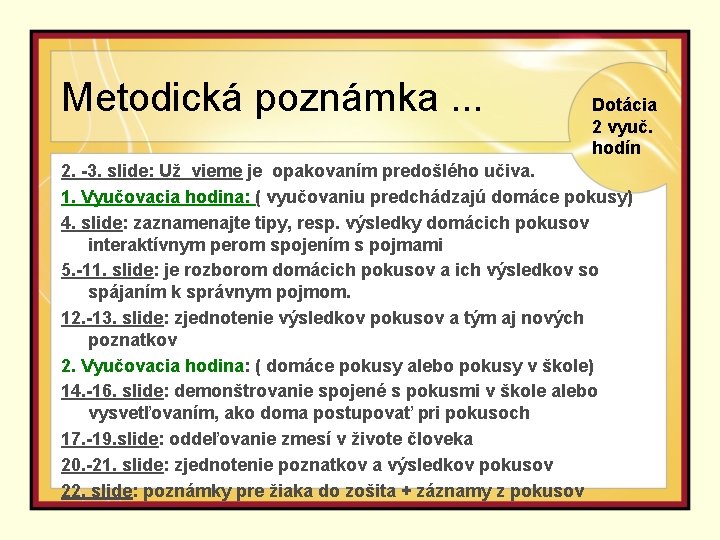 Metodická poznámka ...

Dotácia 2 vyuč. hodín

2. -3. slide: Už vieme je opakovaním predošlého učiva.

1. Vyučovacia hodina: ( vyučovaniu predchádzajú domáce pokusy)

4. slide: zaznamenajte tipy, resp. výsledky domácich pokusov interaktívnym perom spojením s pojmami

5.-11. slide: je rozborom domácich pokusov a ich výsledkov so spájaním k správnym pojmom.

12.-13. slide: zjednotenie výsledkov pokusov a tým aj nových poznatkov

2. Vyučovacia hodina: ( domáce pokusy alebo pokusy v škole)

14.-16. slide: demonštrovanie spojené s pokusmi v škole alebo vysvetľovaním, ako doma postupovať pri pokusoch

17.-19.slide: oddeľovanie zmesí v živote človeka

20.-21. slide: zjednotenie poznatkov a výsledkov pokusov

22. slide: poznámky pre žiaka do zošita + záznamy z pokusov